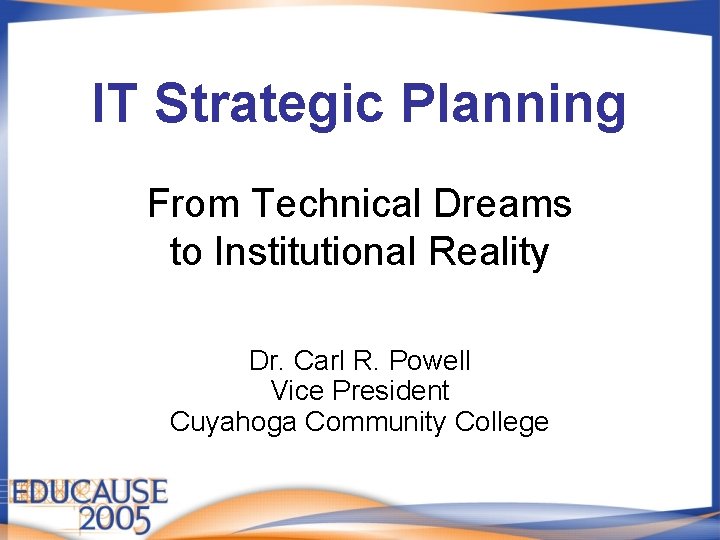 IT Strategic Planning

From Technical Dreams to Institutional Reality

Dr. Carl R. Powell
Vice President
Cuyahoga Community College

EDUCAUSE 2005